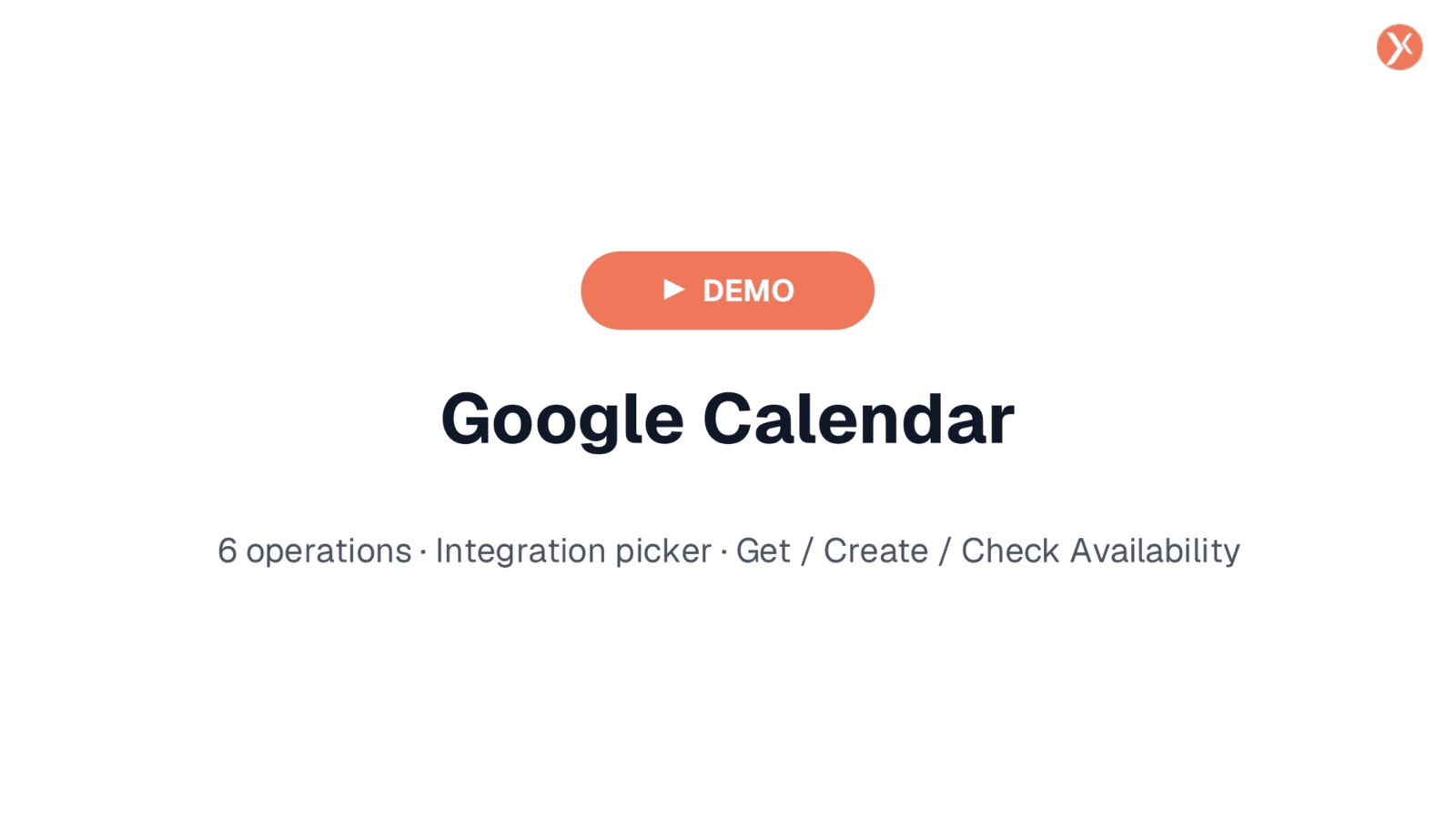 ▶ DEMO

Google Calendar

6 operations · Integration picker · Get / Create / Check Availability